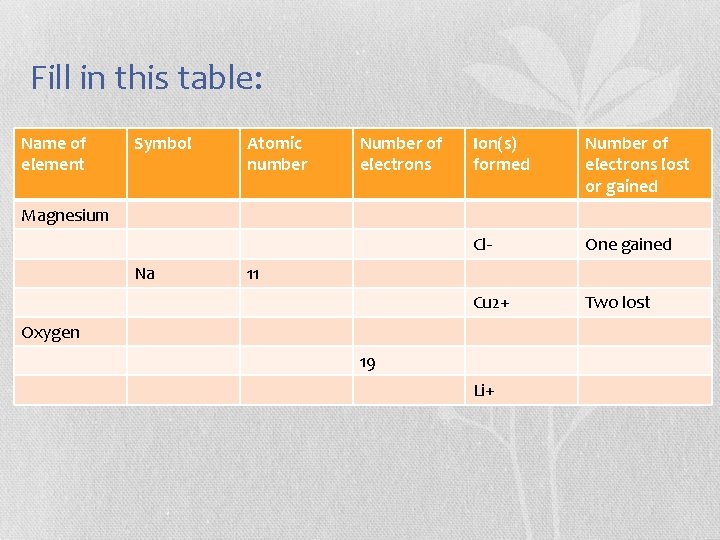 Fill in this table:

| Name of element | Symbol | Atomic number | Number of electrons | Ion(s) formed | Number of electrons lost or gained |
|---|---|---|---|---|---|
| Magnesium | | | | | |
| | | | | Cl- | One gained |
| | Na | 11 | | | |
| | | | | Cu2+ | Two lost |
| Oxygen | | | | | |
| | | | 19 | | |
| | | | | Li+ | |